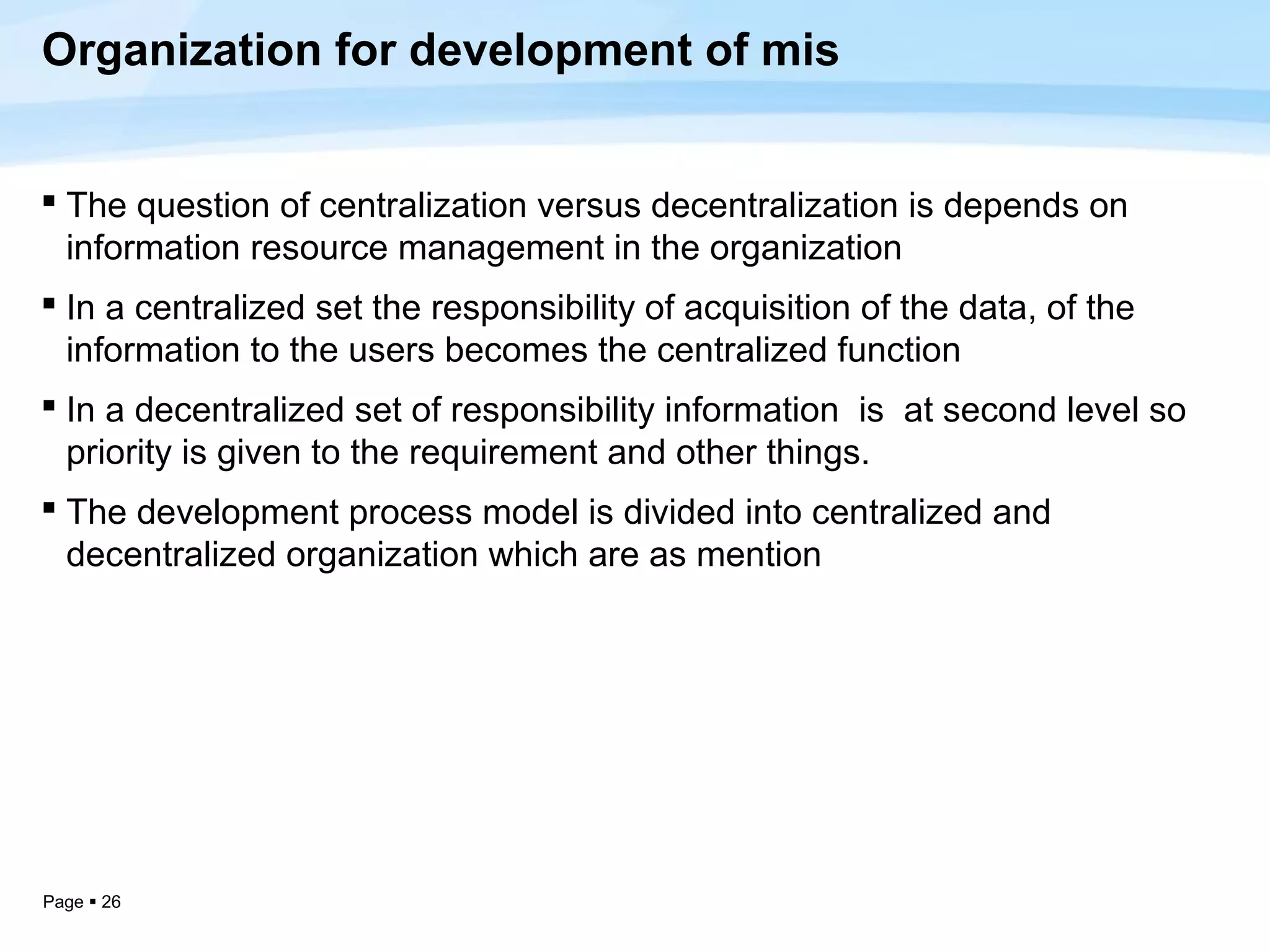 Organization for development of mis

▪ The question of centralization versus decentralization is depends on information resource management in the organization

▪ In a centralized set the responsibility of acquisition of the data, of the information to the users becomes the centralized function

▪ In a decentralized set of responsibility information is at second level so priority is given to the requirement and other things.

▪ The development process model is divided into centralized and decentralized organization which are as mention

Page ▪ 26